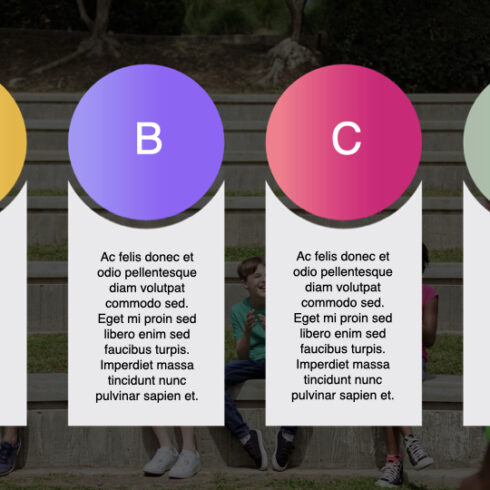 B

Ac felis donec et odio pellentesque diam volutpat commodo sed. Eget mi proin sed libero enim sed faucibus turpis. Imperdiet massa tincidunt nunc pulvinar sapien et.

C

Ac felis donec et odio pellentesque diam volutpat commodo sed. Eget mi proin sed libero enim sed faucibus turpis. Imperdiet massa tincidunt nunc pulvinar sapien et.